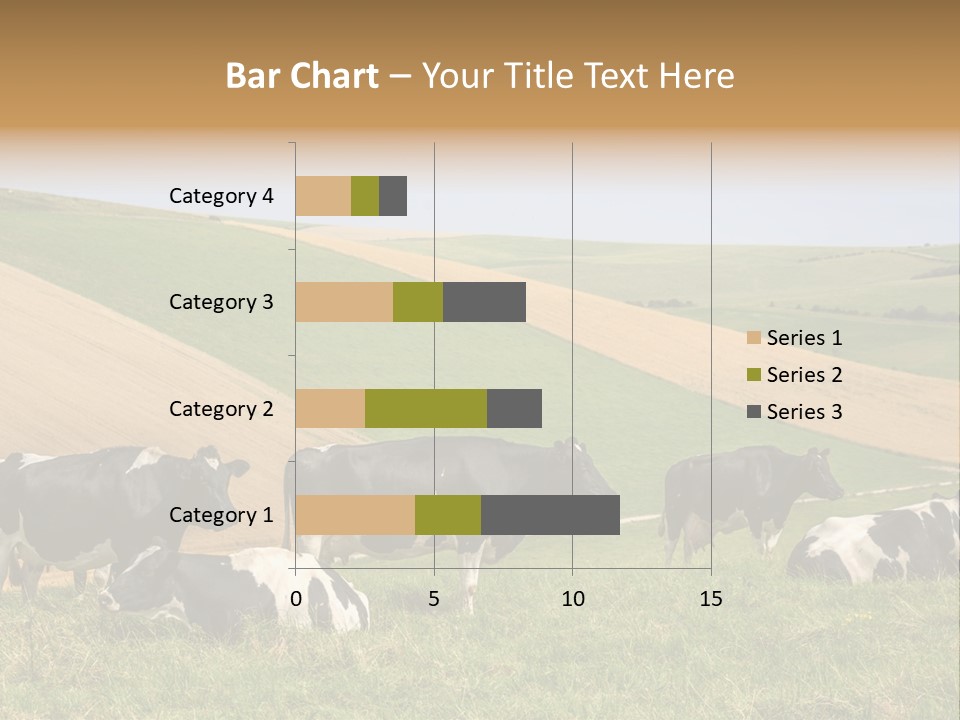 Bar Chart – Your Title Text Here

Category 4
Category 3
Category 2
Category 1

0
5
10
15

Series 1
Series 2
Series 3